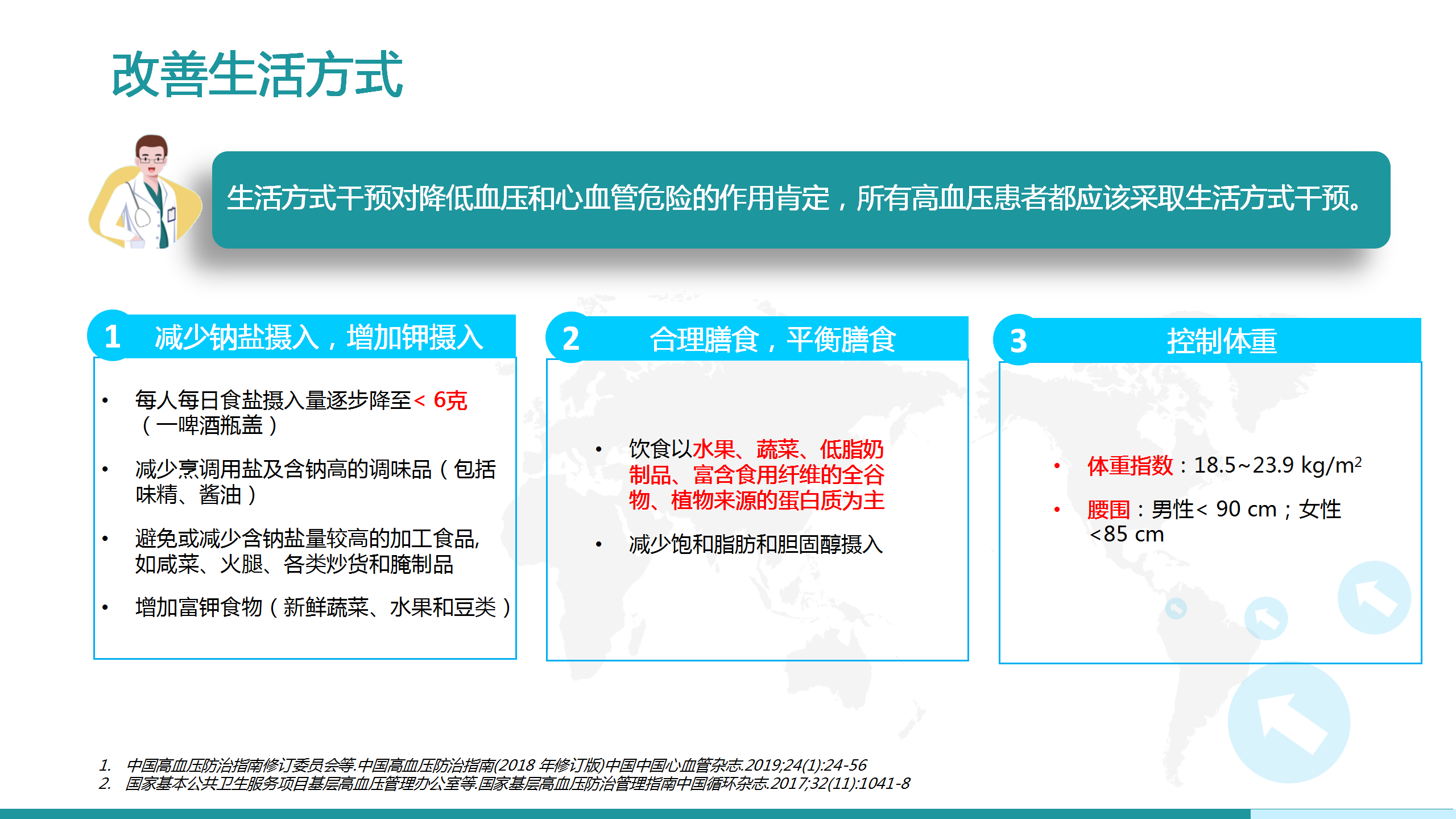 改善生活方式

生活方式干预对降低血压和心血管危险的作用肯定，所有高血压患者都应该采取生活方式干预。

1 减少钠盐摄入，增加钾摄入

• 每人每日食盐摄入量逐步降至< 6克（一啤酒瓶盖）

• 减少烹调用盐及含钠高的调味品（包括味精、酱油）

• 避免或减少含钠盐量较高的加工食品,如咸菜、火腿、各类炒货和腌制品

• 增加富钾食物（新鲜蔬菜、水果和豆类）

2 合理膳食，平衡膳食

• 饮食以水果、蔬菜、低脂奶制品、富含食用纤维的全谷物、植物来源的蛋白质为主

• 减少饱和脂肪和胆固醇摄入

3 控制体重

• 体重指数：18.5~23.9 kg/m$^2$

• 腰围：男性< 90 cm；女性<85 cm

1. 中国高血压防治指南修订委员会等.中国高血压防治指南(2018 年修订版)中国中国心血管杂志.2019;24(1):24-56
2. 国家基本公共卫生服务项目基层高血压管理办公室等.国家基层高血压防治管理指南中国循环杂志.2017;32(11):1041-8